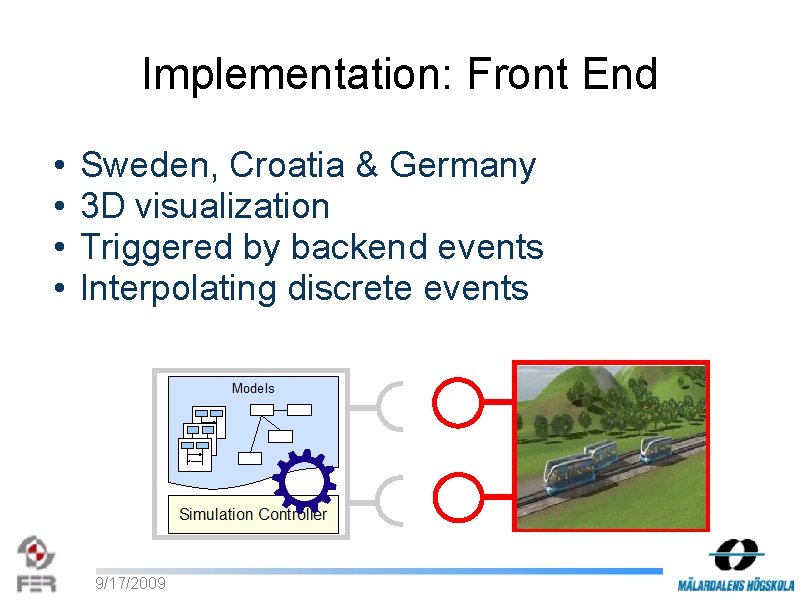 Implementation: Front End

• Sweden, Croatia & Germany
• 3D visualization
• Triggered by backend events
• Interpolating discrete events

Models

Simulation Controller

FER

9/17/2009

MÄLARDALENS HÖGSKOLA